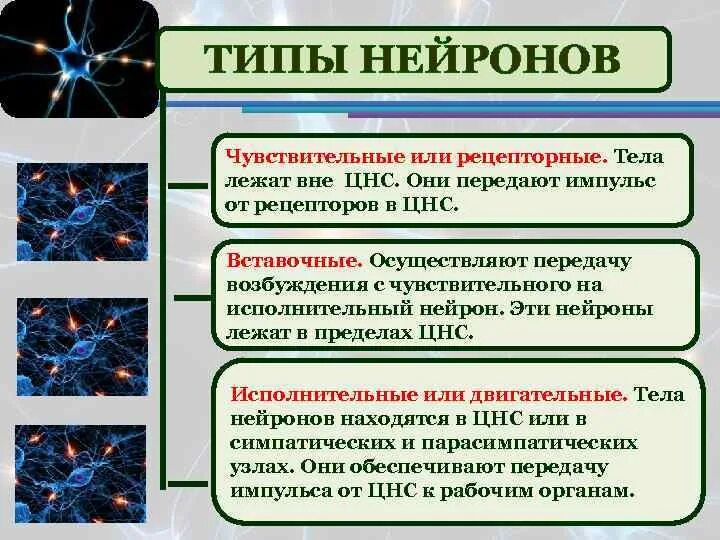 ТИПЫ НЕЙРОНОВ

Чувствительные или рецепторные. Тела лежат вне ЦНС. Они передают импульс от рецепторов в ЦНС.

Вставочные. Осуществляют передачу возбуждения с чувствительного на исполнительный нейрон. Эти нейроны лежат в пределах ЦНС.

Исполнительные или двигательные. Тела нейронов находятся в ЦНС или в симпатических и парасимпатических узлах. Они обеспечивают передачу импульса от ЦНС к рабочим органам.